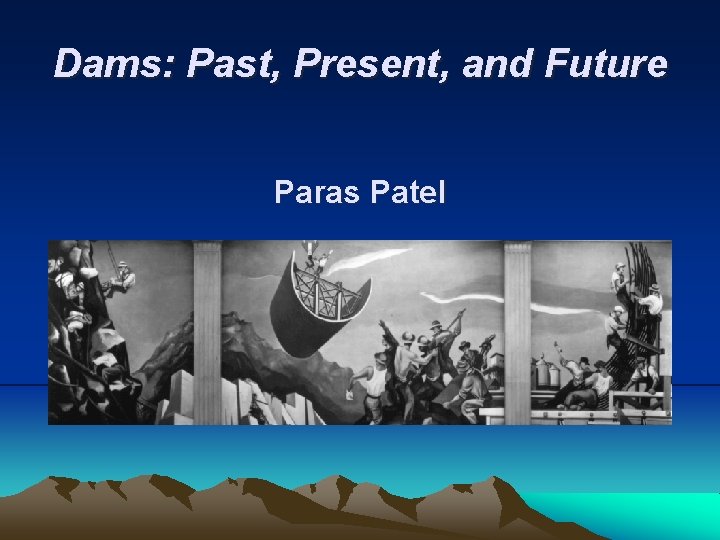 Dams: Past, Present, and Future

Paras Patel